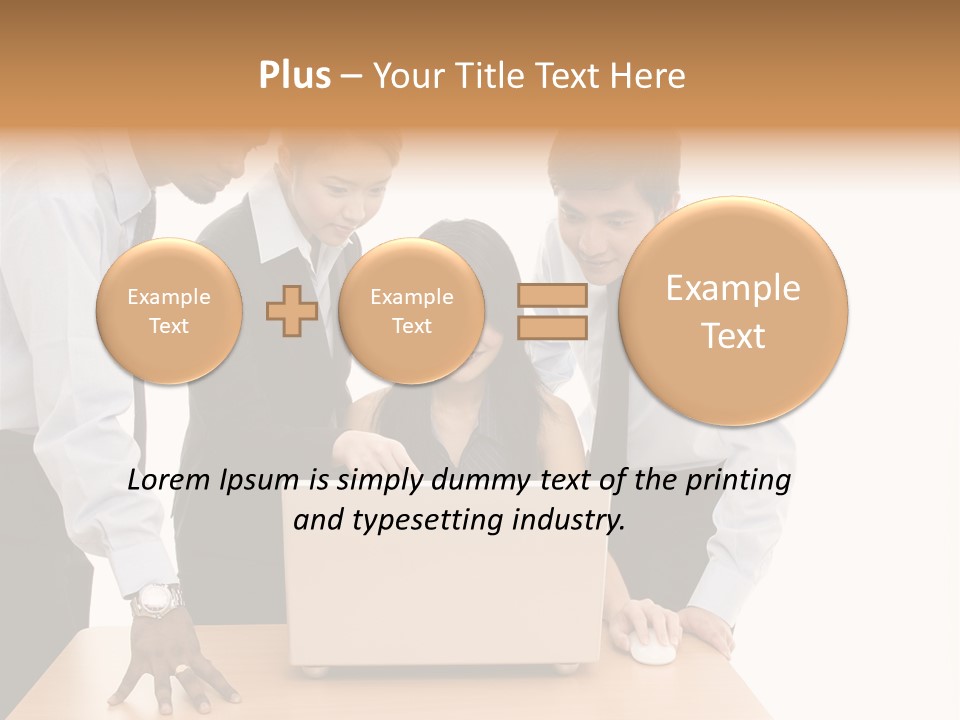 Plus – Your Title Text Here

Example Text

Example Text

Example Text

Lorem Ipsum is simply dummy text of the printing and typesetting industry.